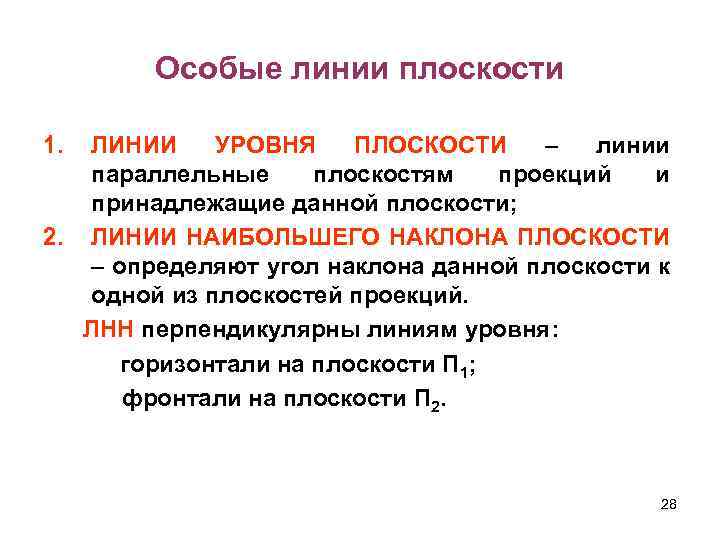 Особые линии плоскости

1. ЛИНИИ УРОВНЯ ПЛОСКОСТИ – линии параллельные плоскостям проекций и принадлежащие данной плоскости;
2. ЛИНИИ НАИБОЛЬШЕГО НАКЛОНА ПЛОСКОСТИ – определяют угол наклона данной плоскости к одной из плоскостей проекций.

ЛНН перпендикулярны линиям уровня:
горизонтали на плоскости $П_1$;
фронтали на плоскости $П_2$.

28